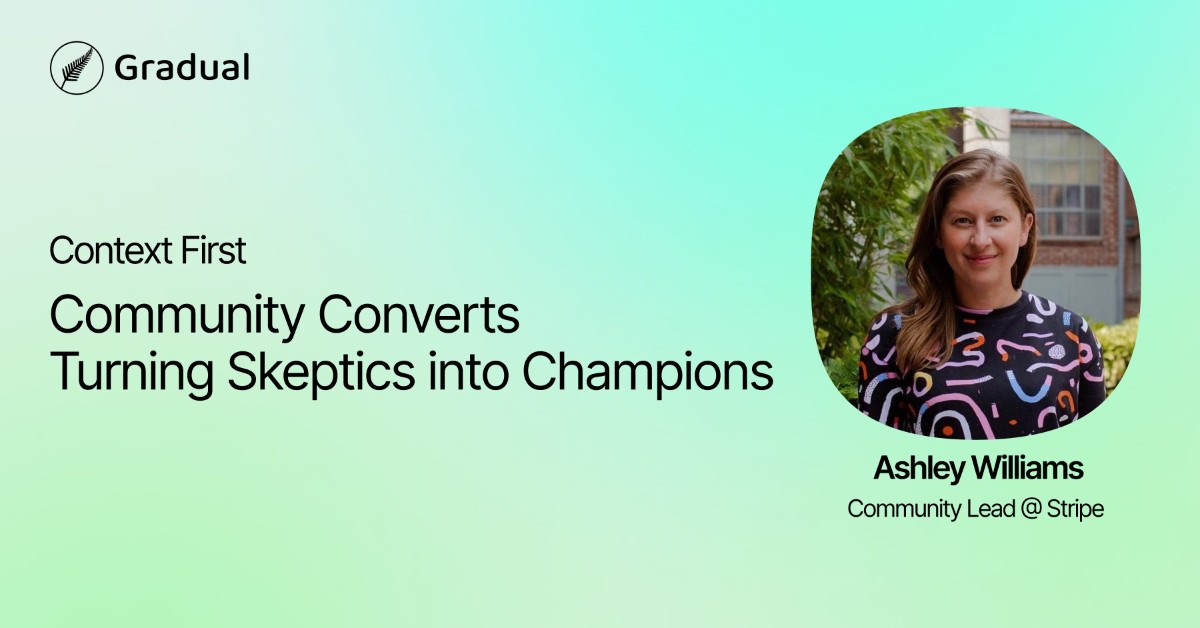 Gradual

Context First

Community Converts
Turning Skeptics into Champions

Ashley Williams
Community Lead @ Stripe